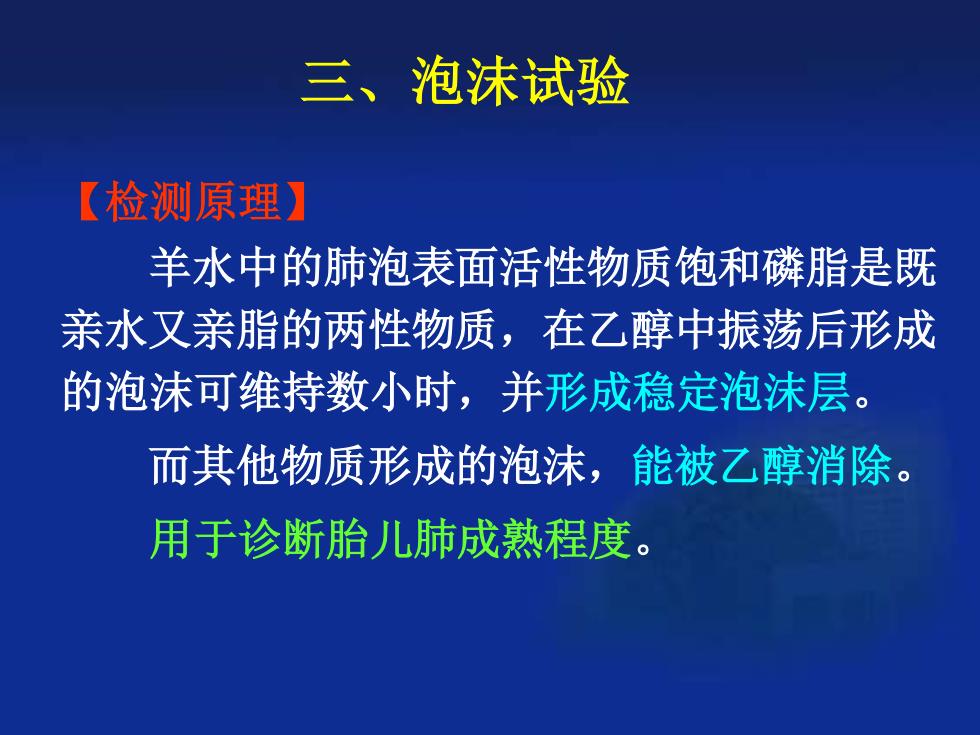 三、泡沫试验

【检测原理】

羊水中的肺泡表面活性物质饱和磷脂是既亲水又亲脂的两性物质，在乙醇中振荡后形成的泡沫可维持数小时，并形成稳定泡沫层。

而其他物质形成的泡沫，能被乙醇消除。

用于诊断胎儿肺成熟程度。